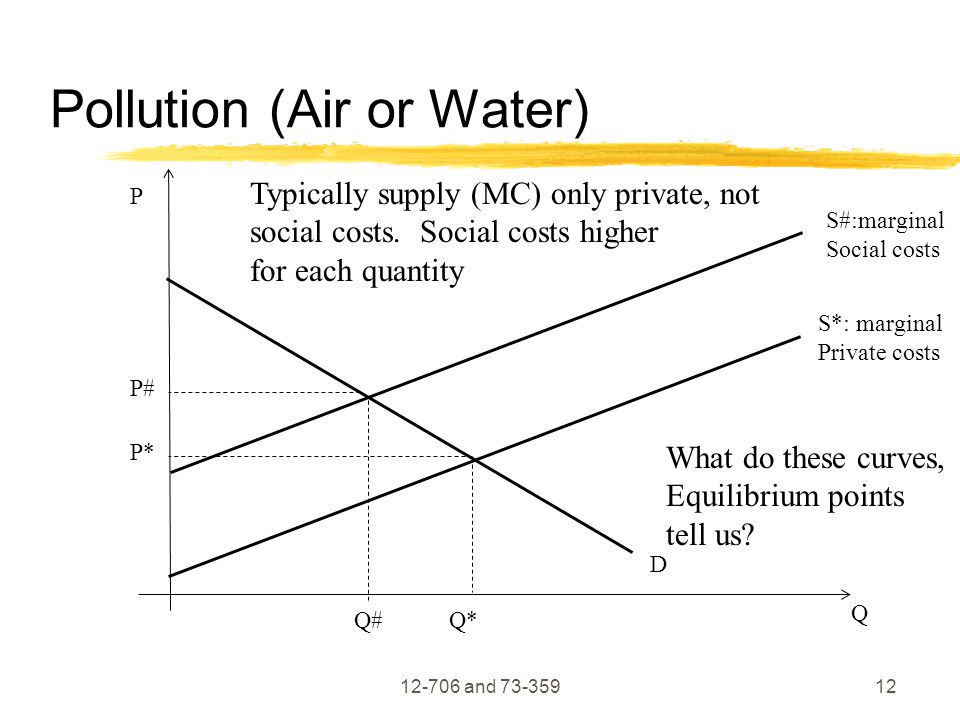 Pollution (Air or Water)

P

Typically supply (MC) only private, not social costs. Social costs higher for each quantity

S#:marginal Social costs

S*: marginal Private costs

P#

P*

What do these curves, Equilibrium points tell us?

D

Q#

Q*

Q

12-706 and 73-359

12